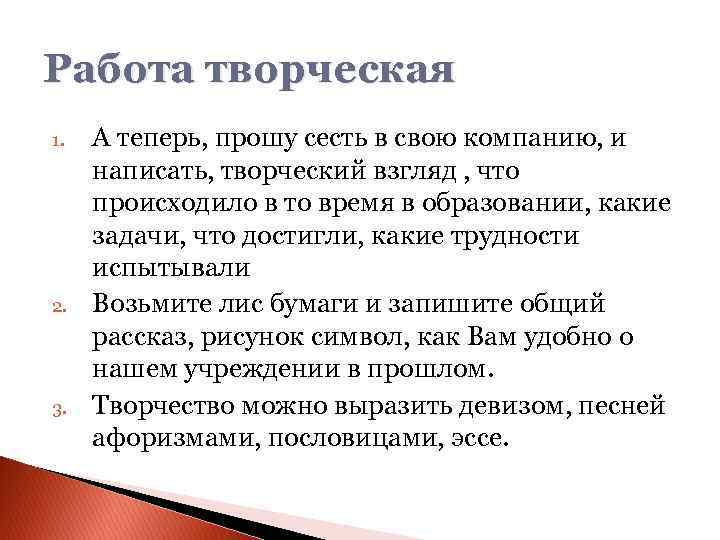 Работа творческая

1. А теперь, прошу сесть в свою компанию, и написать, творческий взгляд , что происходило в то время в образовании, какие задачи, что достигли, какие трудности испытывали
2. Возьмите лис бумаги и запишите общий рассказ, рисунок символ, как Вам удобно о нашем учреждении в прошлом.
3. Творчество можно выразить девизом, песней афоризмами, пословицами, эссе.